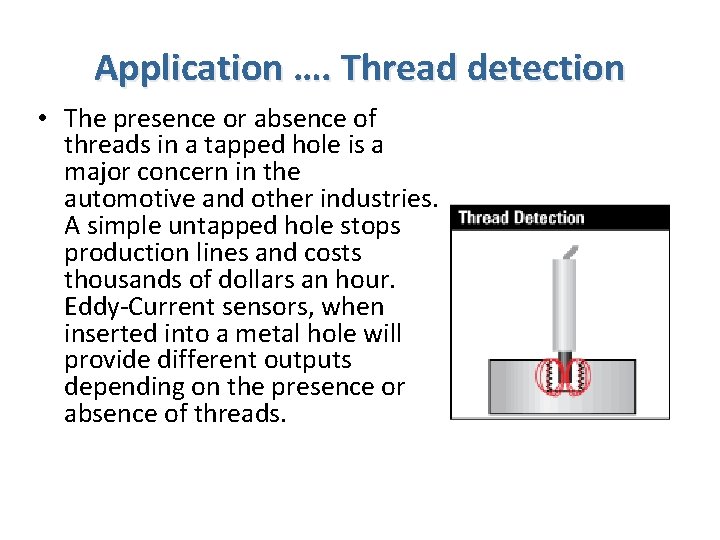 Application …. Thread detection

• The presence or absence of threads in a tapped hole is a major concern in the automotive and other industries. A simple untapped hole stops production lines and costs thousands of dollars an hour. Eddy-Current sensors, when inserted into a metal hole will provide different outputs depending on the presence or absence of threads.

Thread Detection